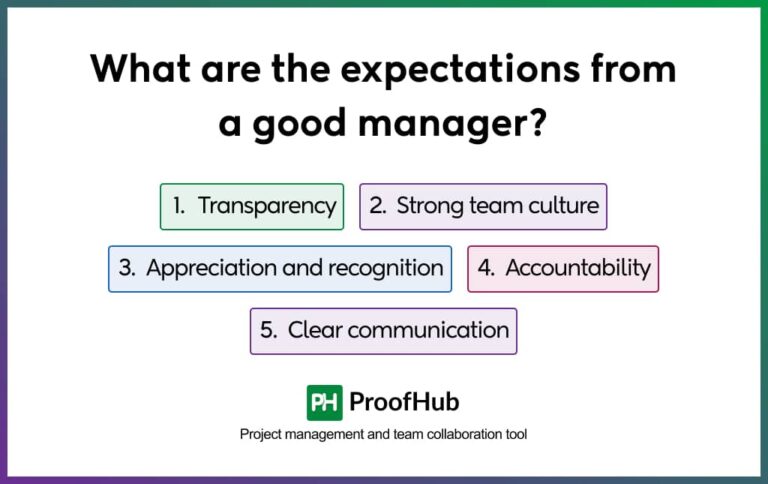 What are the expectations from a good manager?

1. Transparency
2. Strong team culture
3. Appreciation and recognition
4. Accountability
5. Clear communication

PH ProofHub
Project management and team collaboration tool